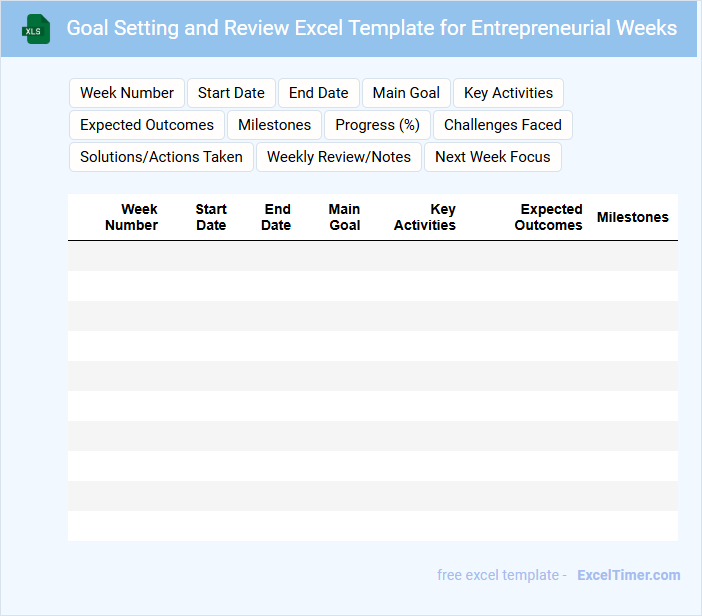 XLS

Goal Setting and Review Excel Template for Entrepreneurial Weeks

Week Number
Start Date
End Date
Main Goal
Key Activities
Expected Outcomes
Milestones
Progress (%)
Challenges Faced
Solutions/Actions Taken
Weekly Review/Notes
Next Week Focus

| Week Number | Start Date | End Date | Main Goal | Key Activities | Expected Outcomes | Milestones |
|---|---|---|---|---|---|---|
| | | | | | | |
| | | | | | | |
| | | | | | | |
| | | | | | | |
| | | | | | | |
| | | | | | | |
| | | | | | | |
| | | | | | | |
| | | | | | | |
| | | | | | | |

free excel template - ExcelTimer.com